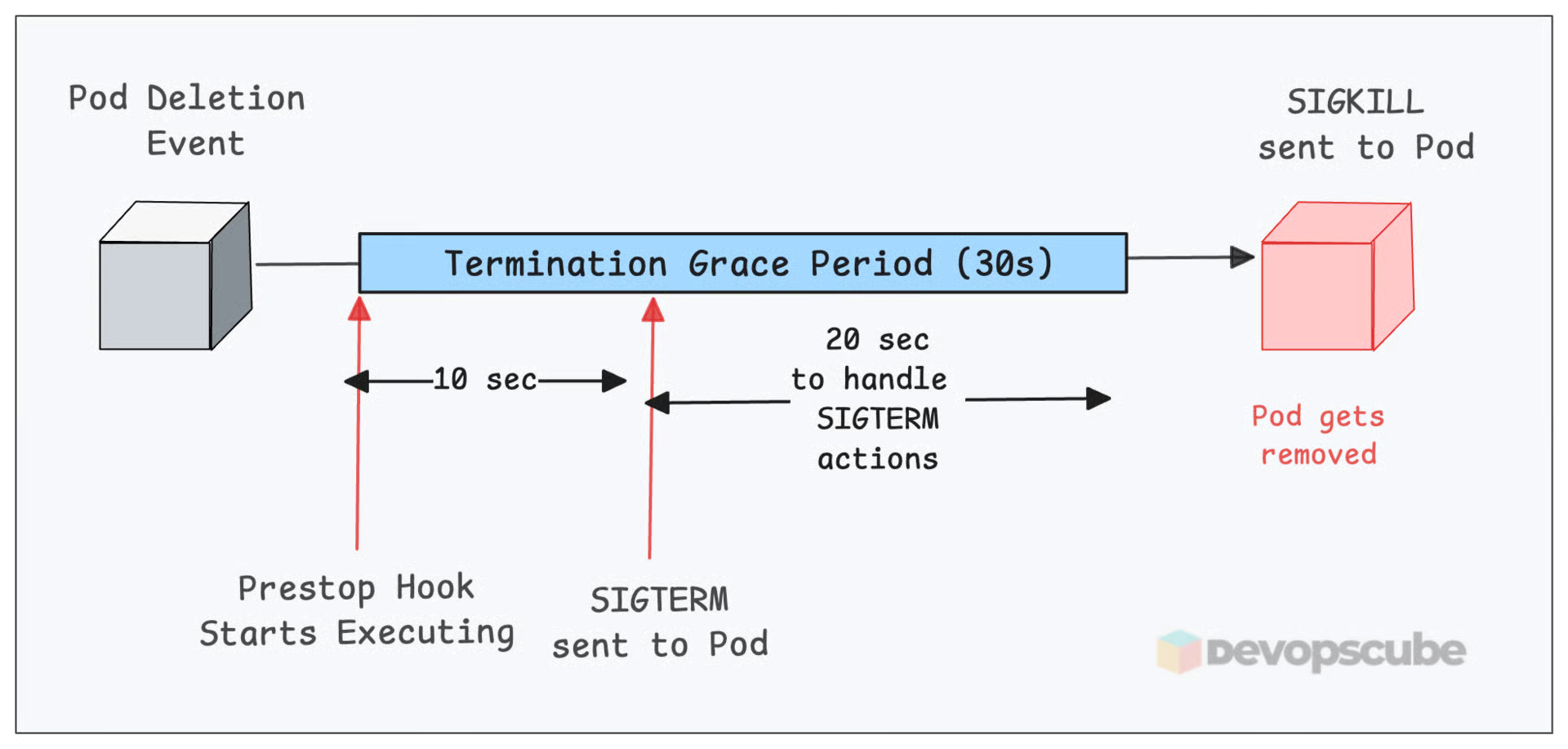 Pod Deletion Event

SIGKILL sent to Pod

Termination Grace Period (30s)

10 sec

20 sec to handle SIGTERM actions

Pod gets removed

Prestop Hook Starts Executing

SIGTERM sent to Pod

devopscube